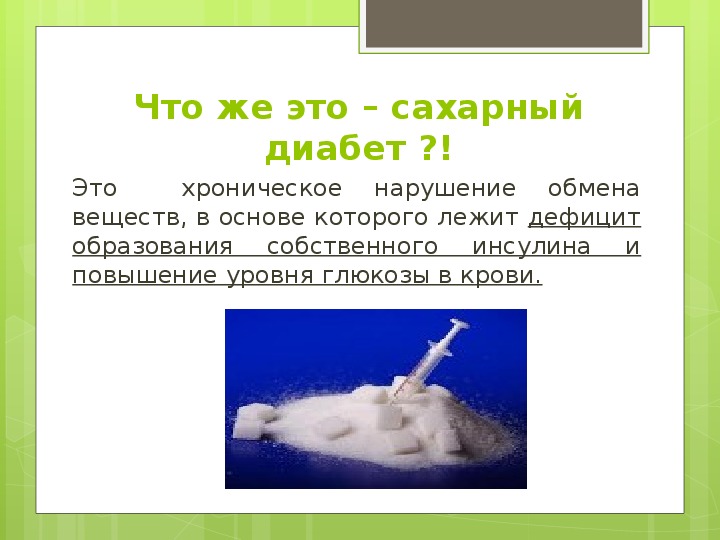 Что же это – сахарный диабет ?!

Это хроническое нарушение обмена веществ, в основе которого лежит дефицит образования собственного инсулина и повышение уровня глюкозы в крови.